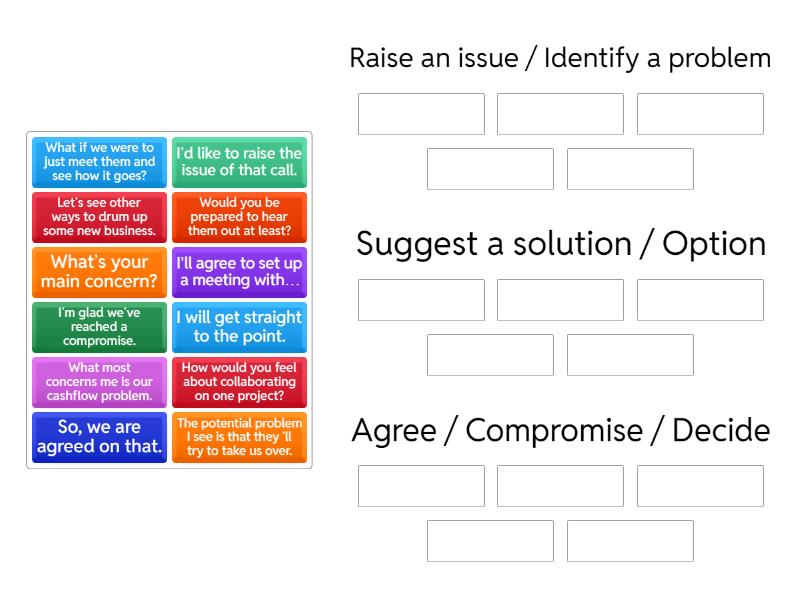 What if we were to just meet them and see how it goes?

I'd like to raise the issue of that call.

Let's see other ways to drum up some new business.

Would you be prepared to hear them out at least?

What's your main concern?

I'll agree to set up a meeting with...

I'm glad we've reached a compromise.

I will get straight to the point.

What most concerns me is our cashflow problem.

How would you feel about collaborating on one project?

So, we are agreed on that.

The potential problem I see is that they 'll try to take us over.

Raise an issue / Identify a problem

Suggest a solution / Option

Agree / Compromise / Decide